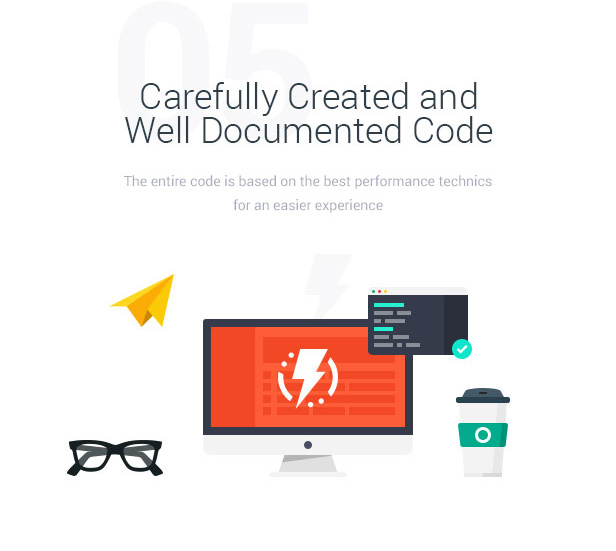 05

Carefully Created and Well Documented Code

The entire code is based on the best performance technics for an easier experience